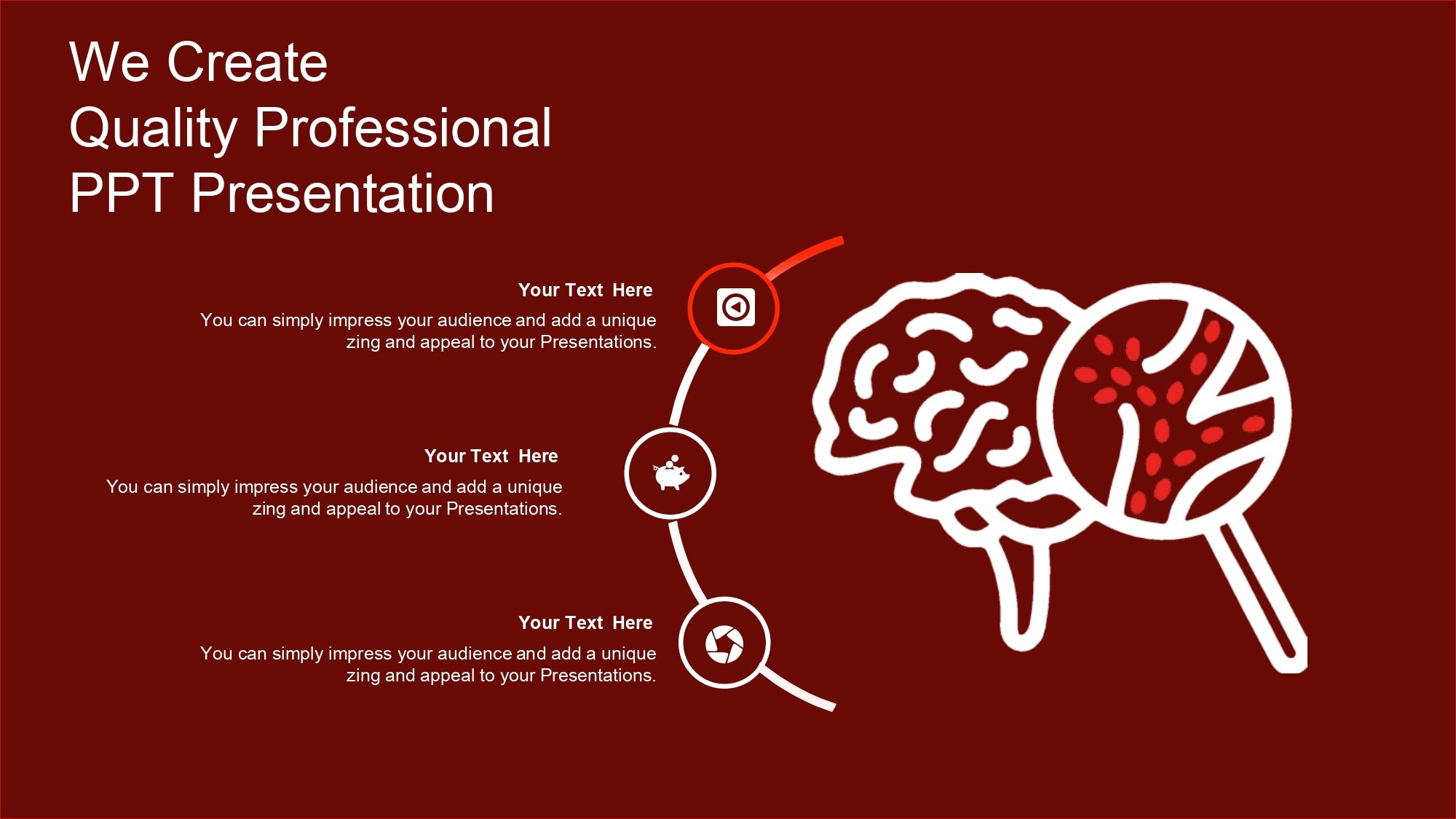 We Create
Quality Professional
PPT Presentation

Your Text Here
You can simply impress your audience and add a unique zing and appeal to your Presentations.

Your Text Here
You can simply impress your audience and add a unique zing and appeal to your Presentations.

Your Text Here
You can simply impress your audience and add a unique zing and appeal to your Presentations.